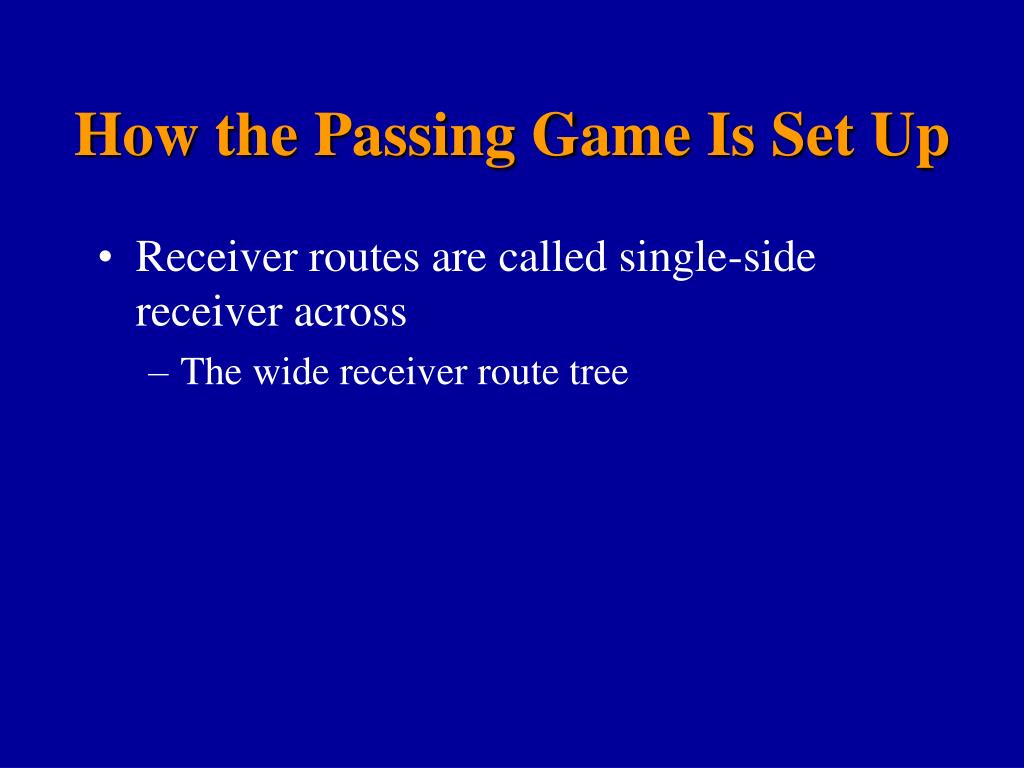 How the Passing Game Is Set Up

• Receiver routes are called single-side receiver across
– The wide receiver route tree